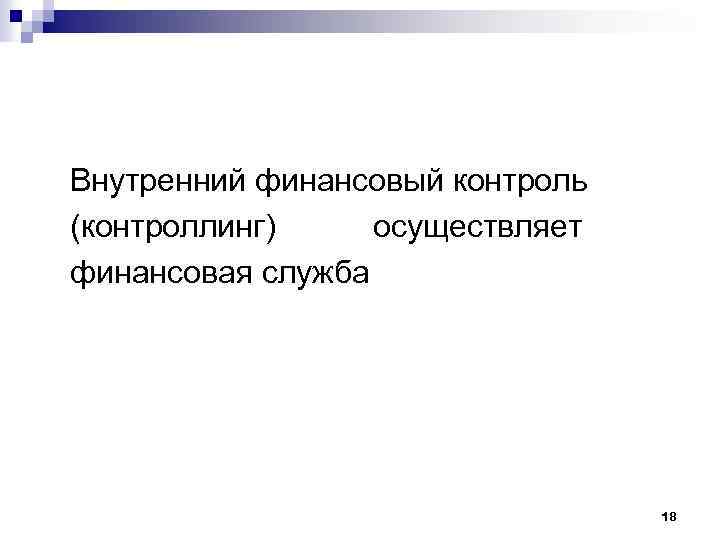 Внутренний финансовый контроль (контроллинг) осуществляет финансовая служба

18